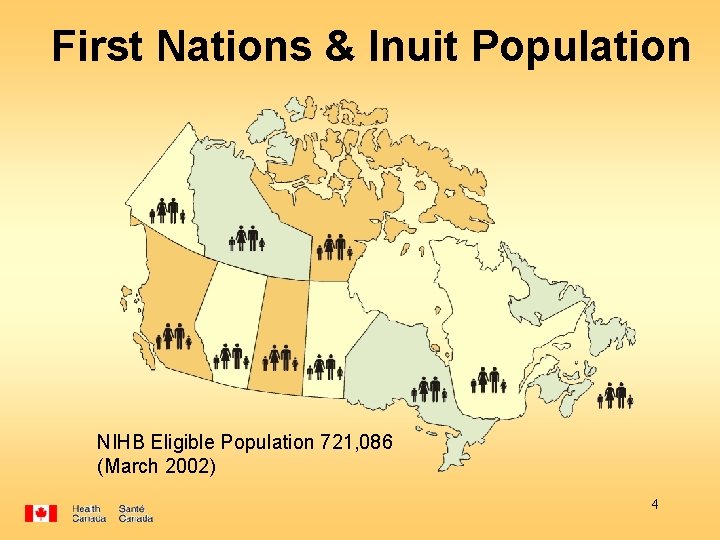 First Nations & Inuit Population

NIHB Eligible Population 721,086
(March 2002)

Health Canada Santé Canada

4